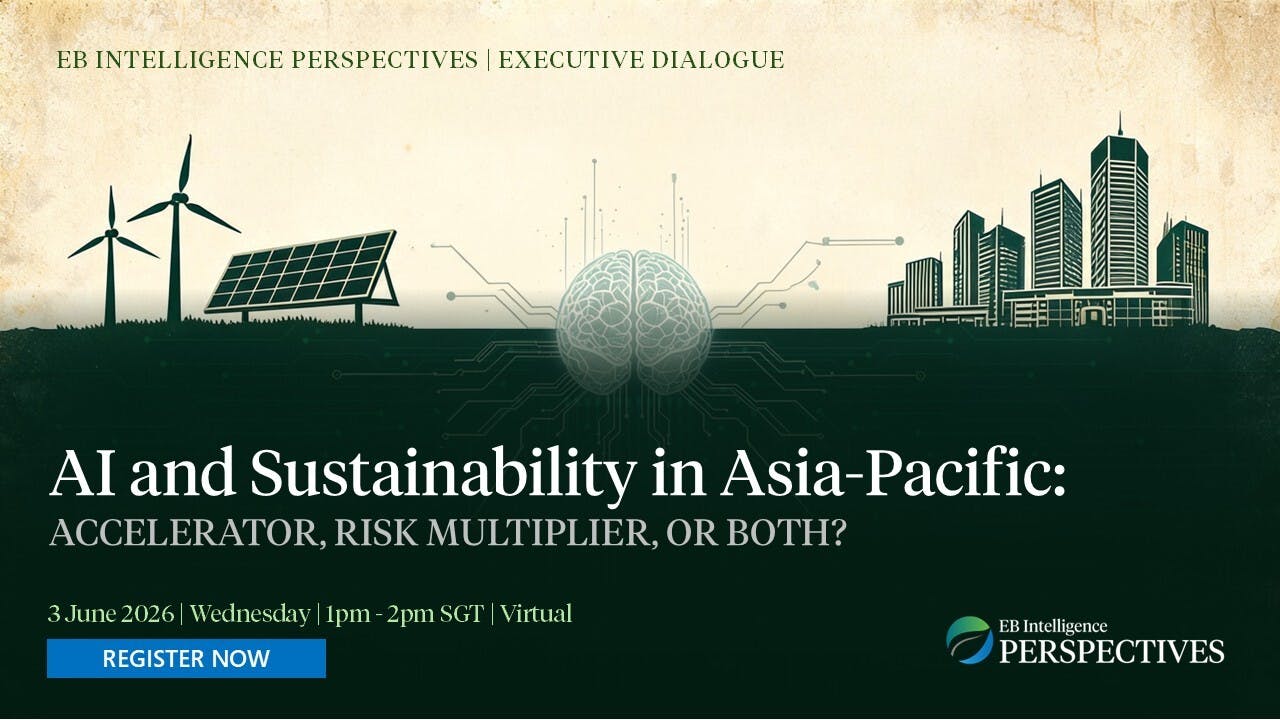 EB INTELLIGENCE PERSPECTIVES | EXECUTIVE DIALOGUE

AI and Sustainability in Asia-Pacific:
ACCELERATOR, RISK MULTIPLIER, OR BOTH?

3 June 2026 | Wednesday | 1pm - 2pm SGT | Virtual

REGISTER NOW

EB Intelligence
PERSPECTIVES